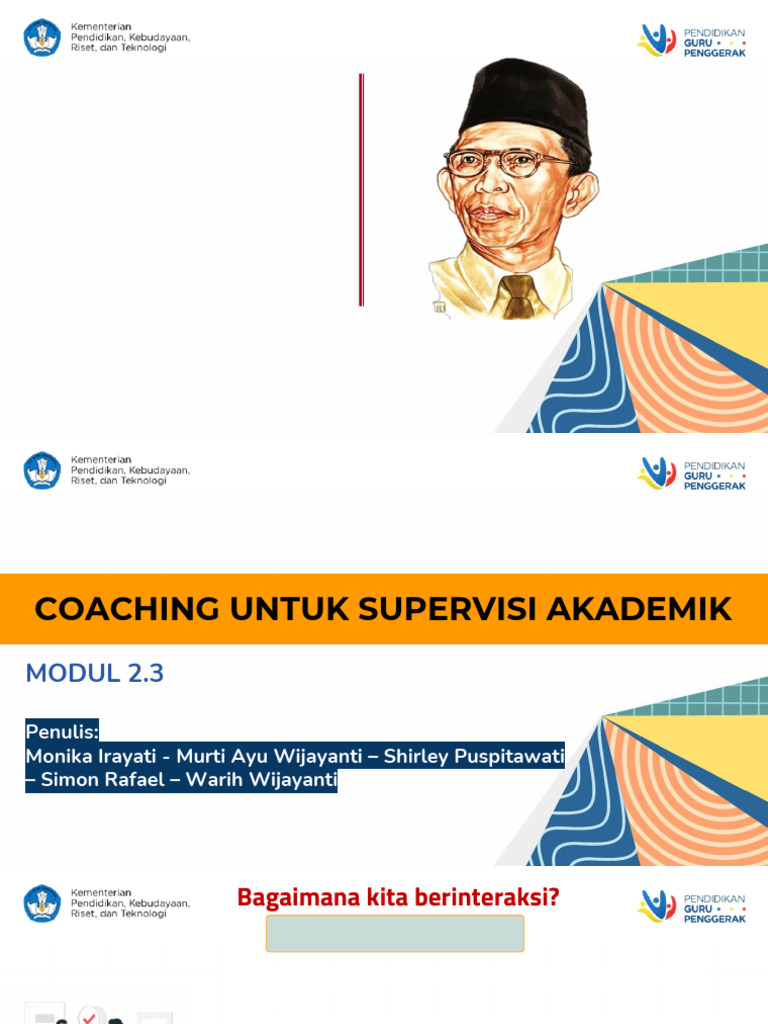 Kementerian Pendidikan, Kebudayaan, Riset, dan Teknologi

PENDIDIKAN GURU PENGGERAK

Kementerian Pendidikan, Kebudayaan, Riset, dan Teknologi

PENDIDIKAN GURU PENGGERAK

COACHING UNTUK SUPERVISI AKADEMIK

MODUL 2.3

Penulis:
Monika Irayati - Murti Ayu Wijayanti – Shirley Puspitawati – Simon Rafael – Warih Wijayanti

Kementerian Pendidikan, Kebudayaan, Riset, dan Teknologi

Bagaimana kita berinteraksi?

PENDIDIKAN GURU PENGGERAK